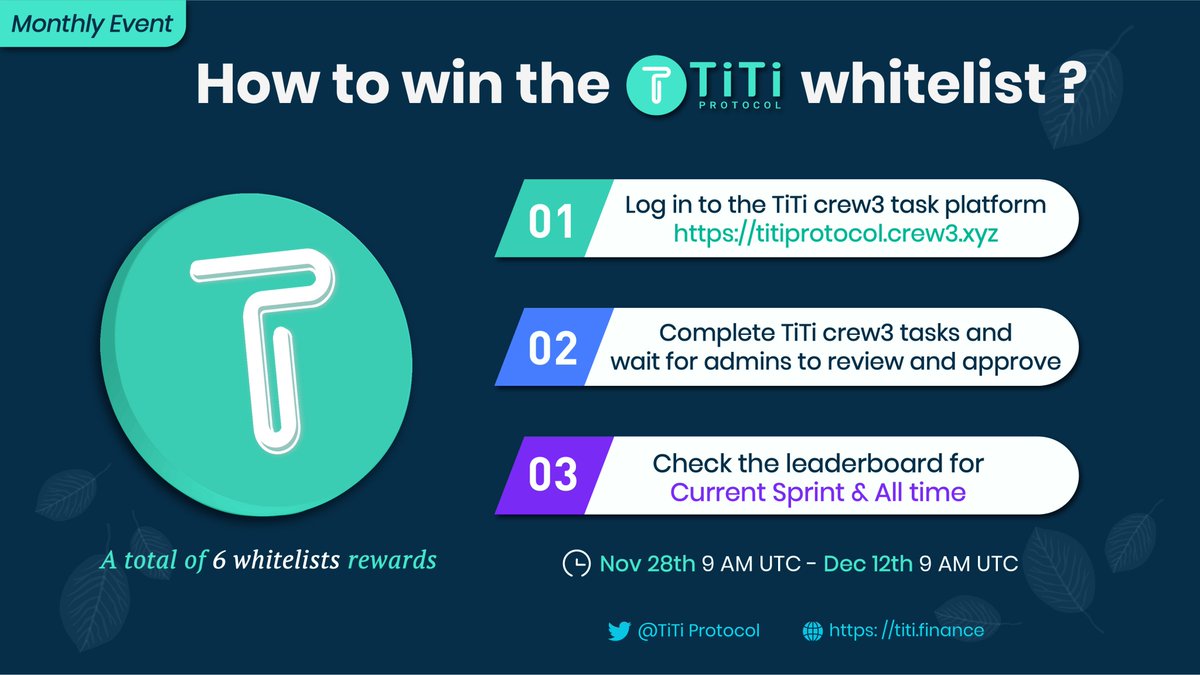 Monthly Event

How to win the TiTi PROTOCOL whitelist ?

01 Log in to the TiTi crew3 task platform https://titiprotocol.crew3.xyz

02 Complete TiTi crew3 tasks and wait for admins to review and approve

03 Check the leaderboard for Current Sprint & All time

A total of 6 whitelists rewards

Nov 28th 9 AM UTC - Dec 12th 9 AM UTC

@TiTi Protocol https: //titi.finance